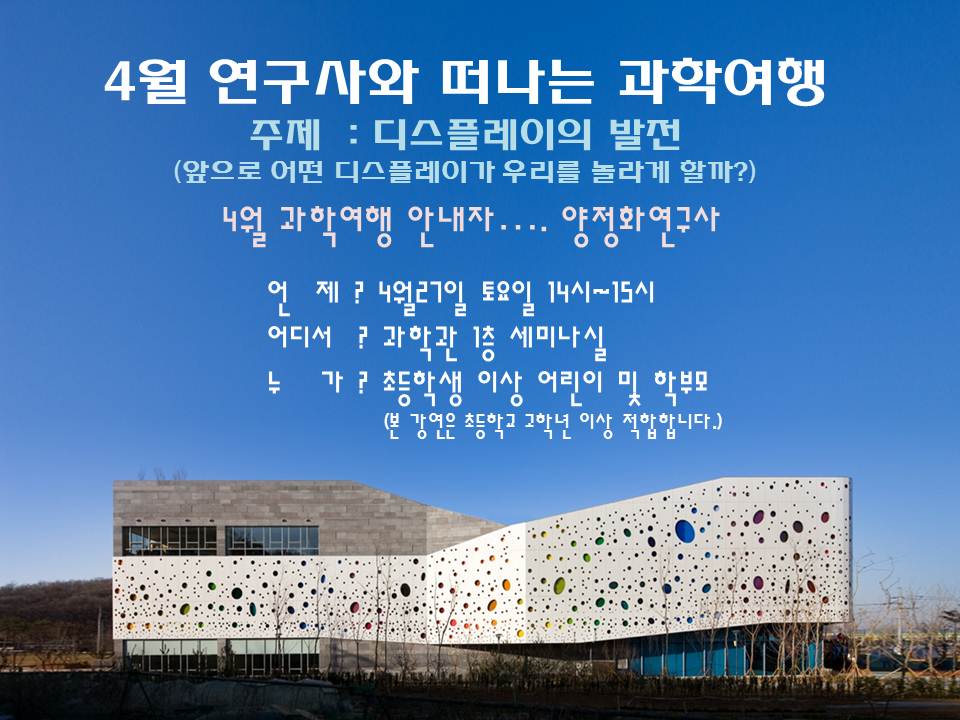 4월 연구사와 떠나는 과학여행
주제 : 디스플레이의 발전
(앞으로 어떤 디스플레이가 우리를 놀라게 할까?)

4월 과학여행 안내자.... 양정화연구사

언 제 ? 4월27일 토요일 14시~15시
어디서 ? 과학관 1층 세미나실
누 가 ? 초등학생 이상 어린이 및 학부모
(본 강연은 초등학교 고학년 이상 적합합니다.)